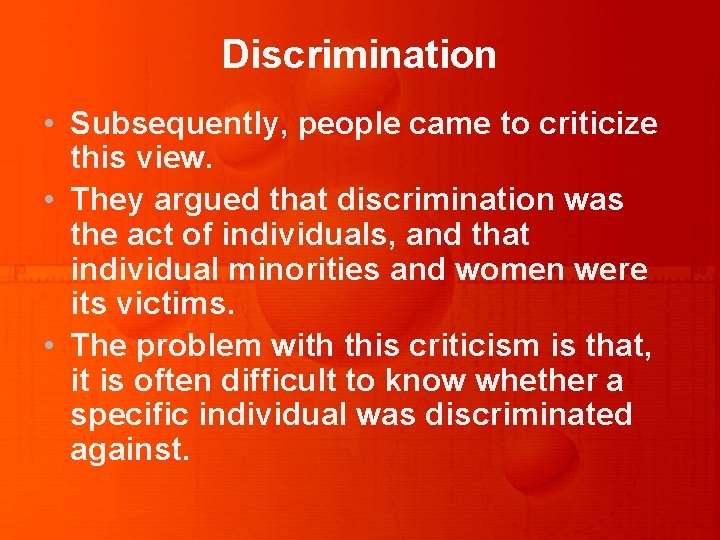 Discrimination

• Subsequently, people came to criticize this view.

• They argued that discrimination was the act of individuals, and that individual minorities and women were its victims.

• The problem with this criticism is that, it is often difficult to know whether a specific individual was discriminated against.